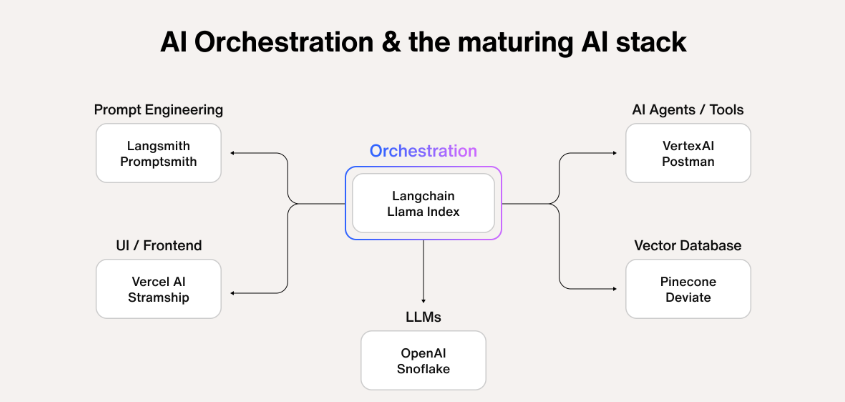 AI Orchestration & the maturing AI stack

Prompt Engineering

Langsmith
Promptsmith

UI / Frontend

Vercel AI
Stramship

Orchestration

Langchain
Llama Index

LLMs

OpenAI
Snoflake

AI Agents / Tools

VertexAI
Postman

Vector Database

Pinecone
Deviate